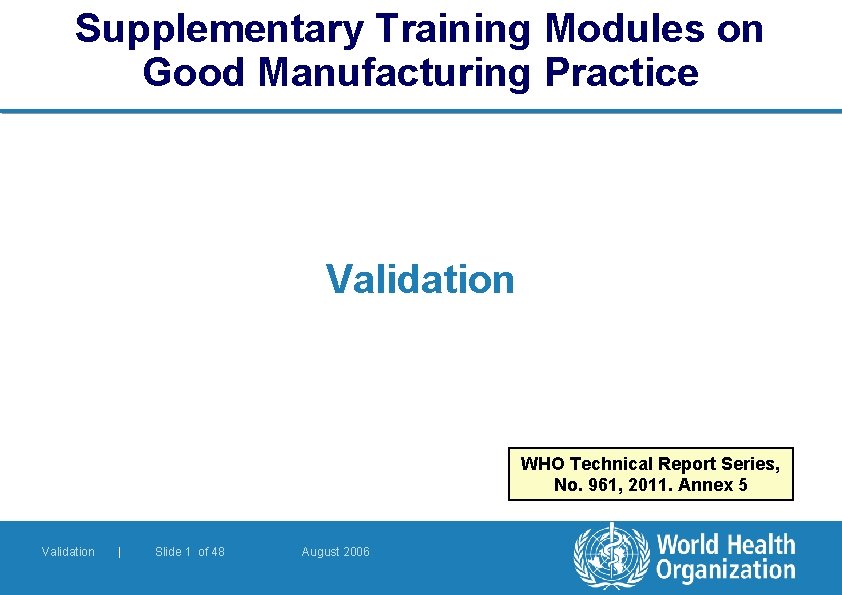 Supplementary Training Modules on Good Manufacturing Practice

Validation

WHO Technical Report Series, No. 961, 2011. Annex 5

Validation | Slide 1 of 48 August 2006

World Health Organization